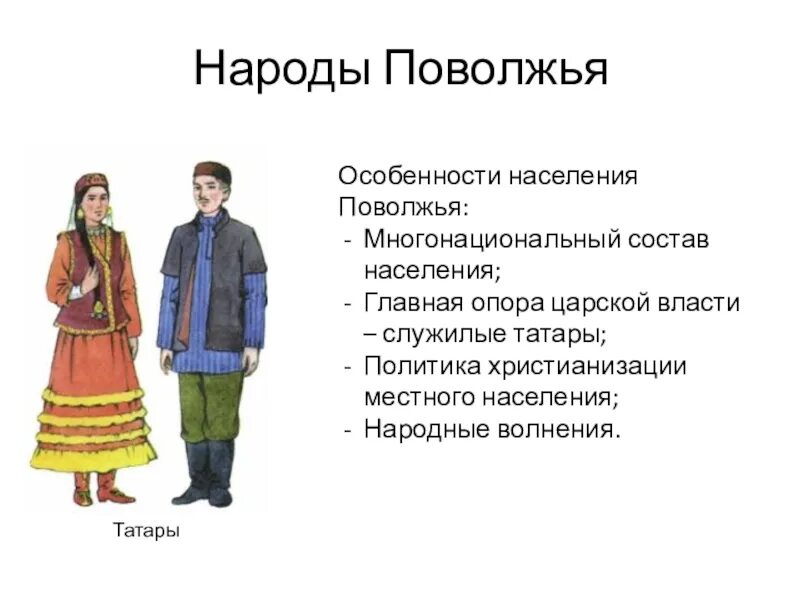 Народы Поволжья

Особенности населения Поволжья:
- Многонациональный состав населения;
- Главная опора царской власти – служилые татары;
- Политика христианизации местного населения;
- Народные волнения.

Татары